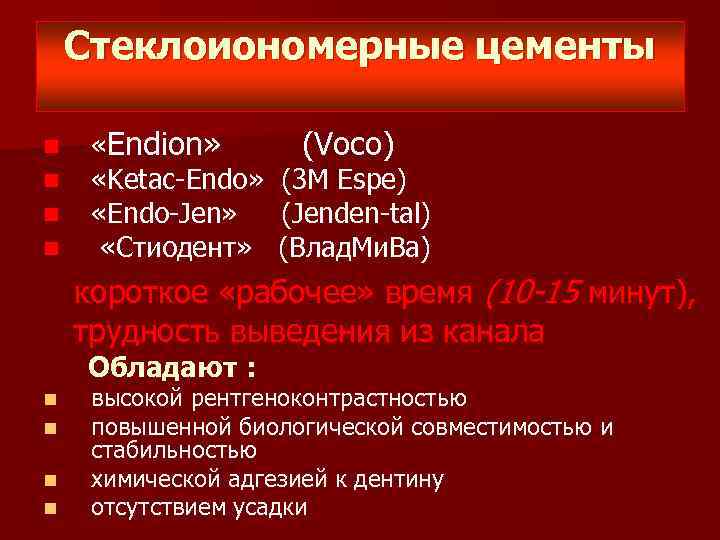 Стеклоиономерные цементы

- «Endion» (Voco)
- «Ketac-Endo» (3M Espe)
- «Endo-Jen» (Jenden-tal)
- «Стиодент» (ВладМиВа)

короткое «рабочее» время (10-15 минут), трудность выведения из канала

Обладают :

- высокой рентгеноконтрастностью
- повышенной биологической совместимостью и стабильностью
- химической адгезией к дентину
- отсутствием усадки